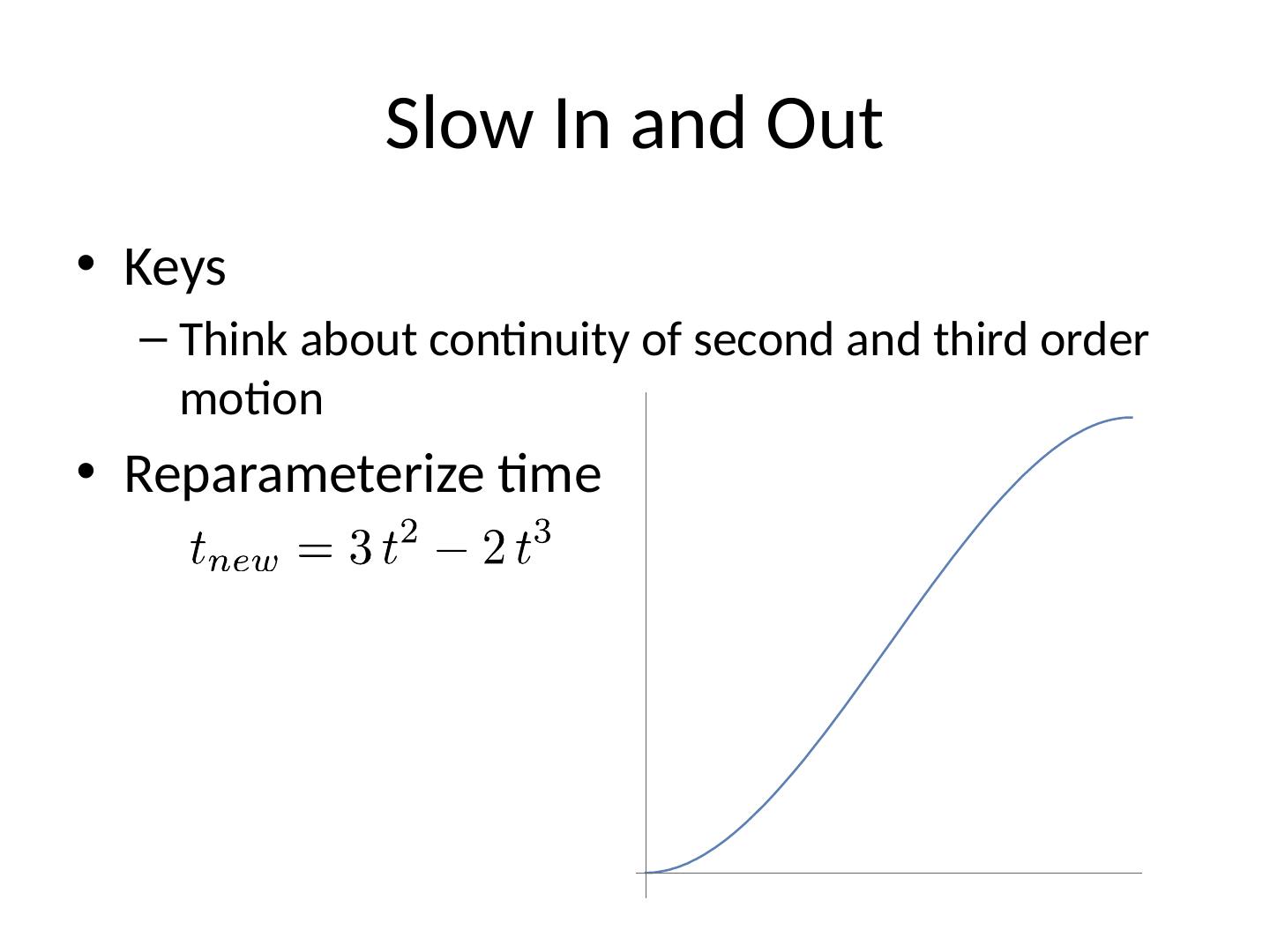 Slow In and Out

• Keys
 – Think about continuity of second and third order motion
• Reparameterize time

$t_{new} = 3\,t^2 - 2\,t^3$